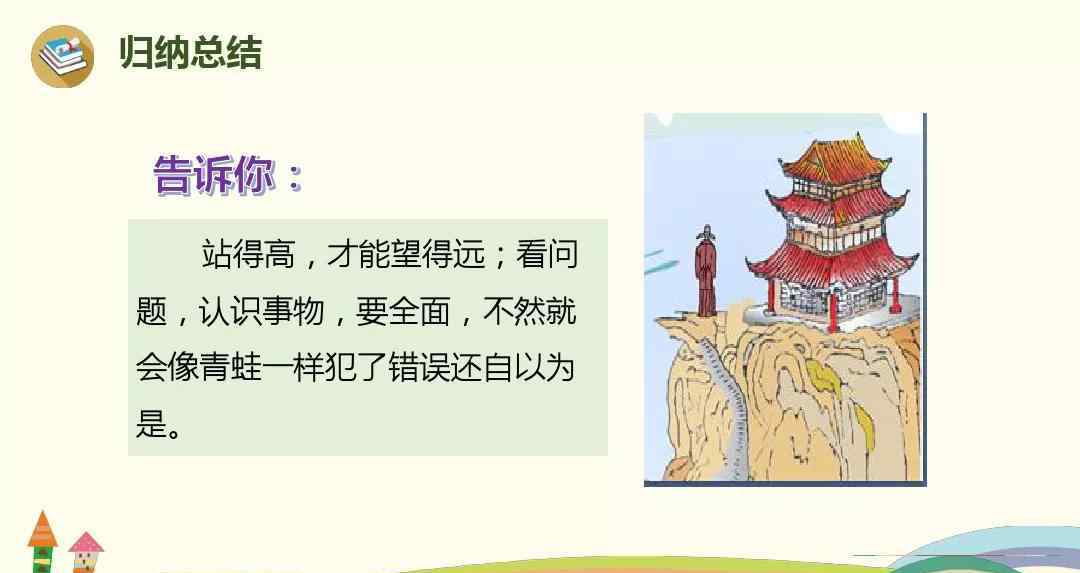 归纳总结

告诉你：

站得高，才能望得远；看问题，认识事物，要全面，不然就会像青蛙一样犯了错误还自以为是。